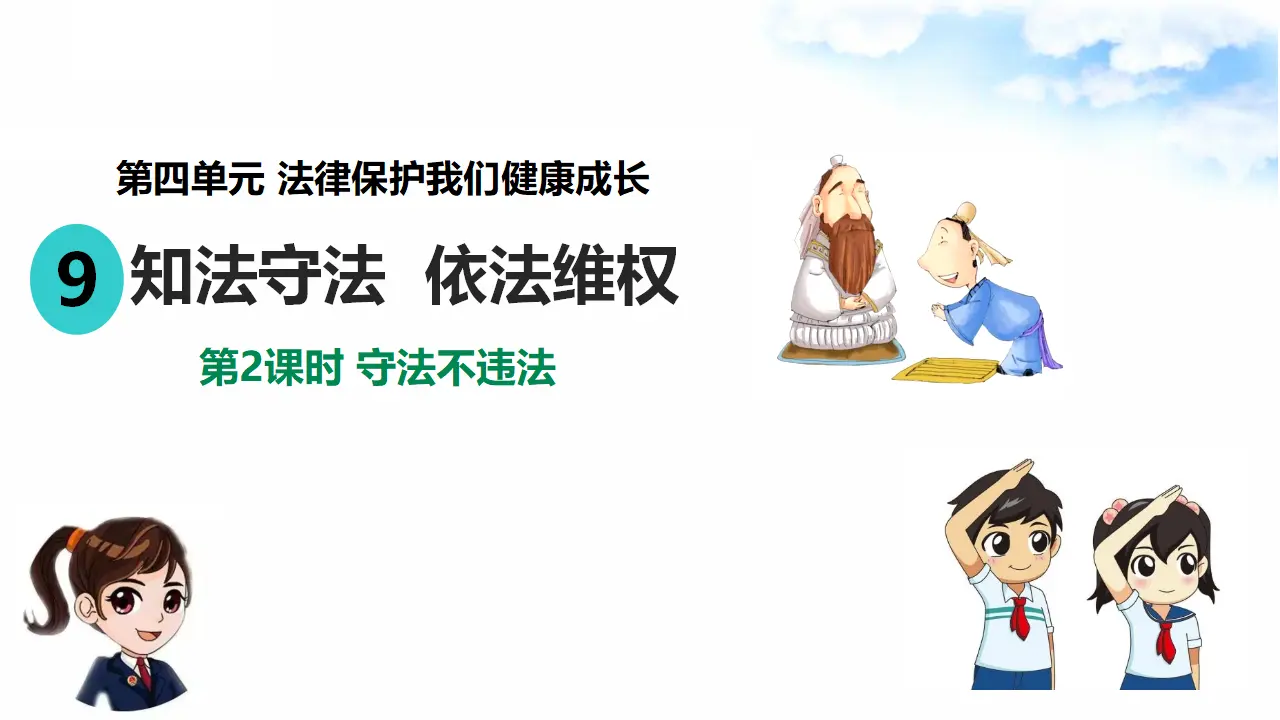 第四单元 法律保护我们健康成长

9 知法守法 依法维权

第2课时 守法不违法